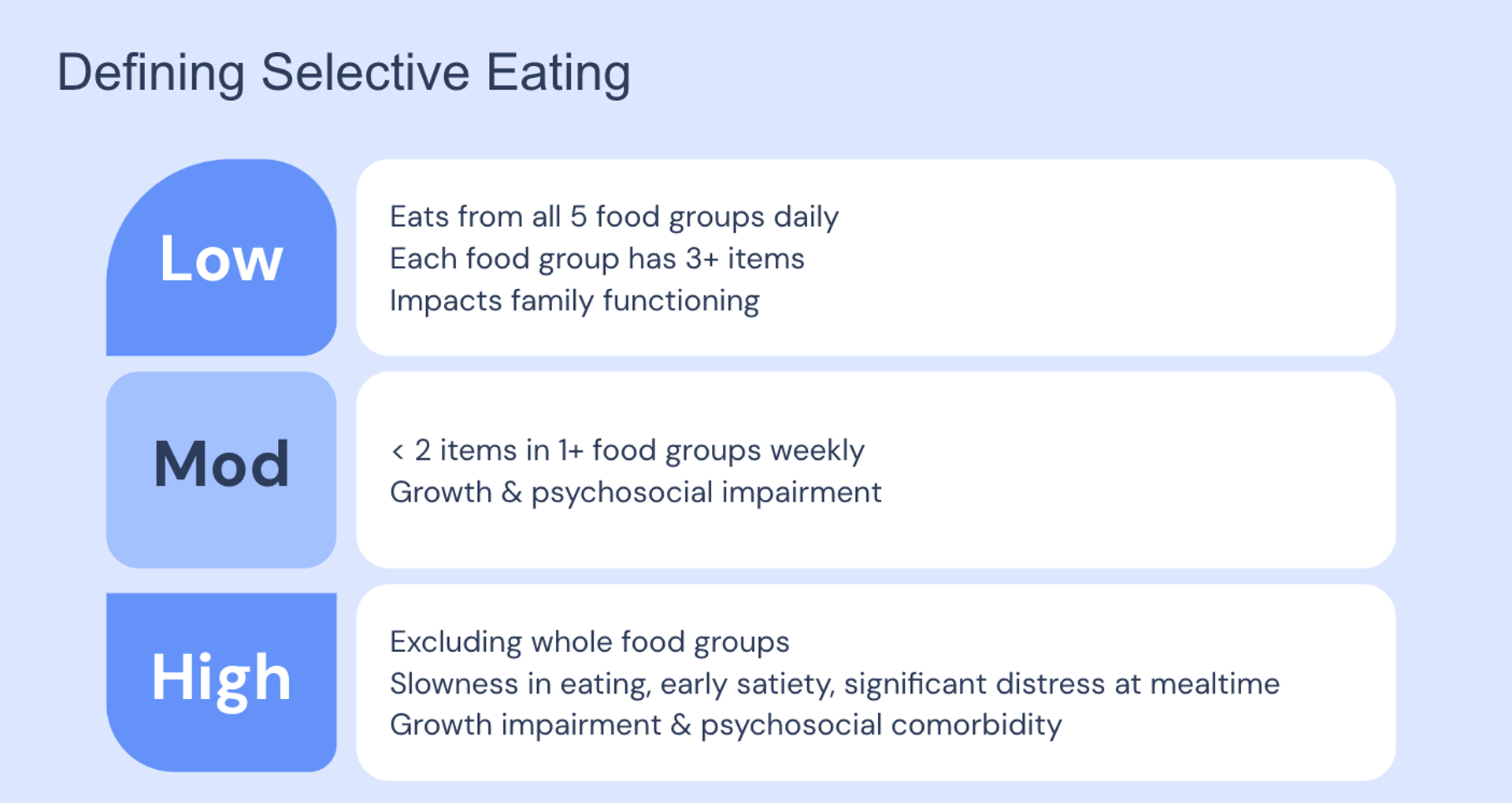 Defining Selective Eating

Low

Eats from all 5 food groups daily
Each food group has 3+ items
Impacts family functioning

Mod

< 2 items in 1+ food groups weekly
Growth & psychosocial impairment

High

Excluding whole food groups
Slowness in eating, early satiety, significant distress at mealtime
Growth impairment & psychosocial comorbidity